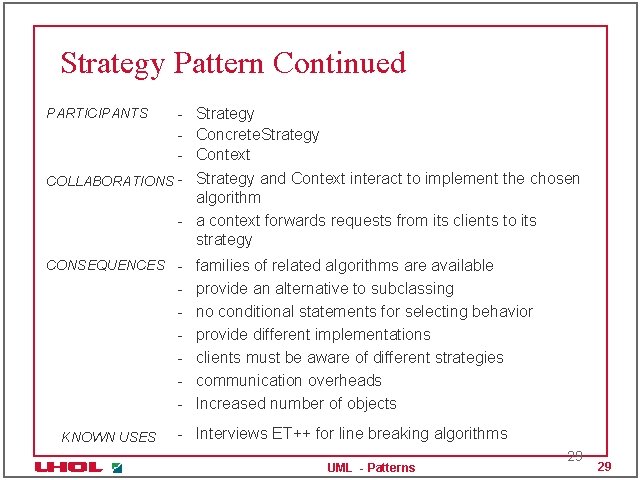 Strategy Pattern Continued

PARTICIPANTS - Strategy
- ConcreteStrategy
- Context

COLLABORATIONS - Strategy and Context interact to implement the chosen algorithm
- a context forwards requests from its clients to its strategy

CONSEQUENCES - families of related algorithms are available
- provide an alternative to subclassing
- no conditional statements for selecting behavior
- provide different implementations
- clients must be aware of different strategies
- communication overheads
- Increased number of objects

KNOWN USES - Interviews ET++ for line breaking algorithms

29

UHOL

UML - Patterns

29